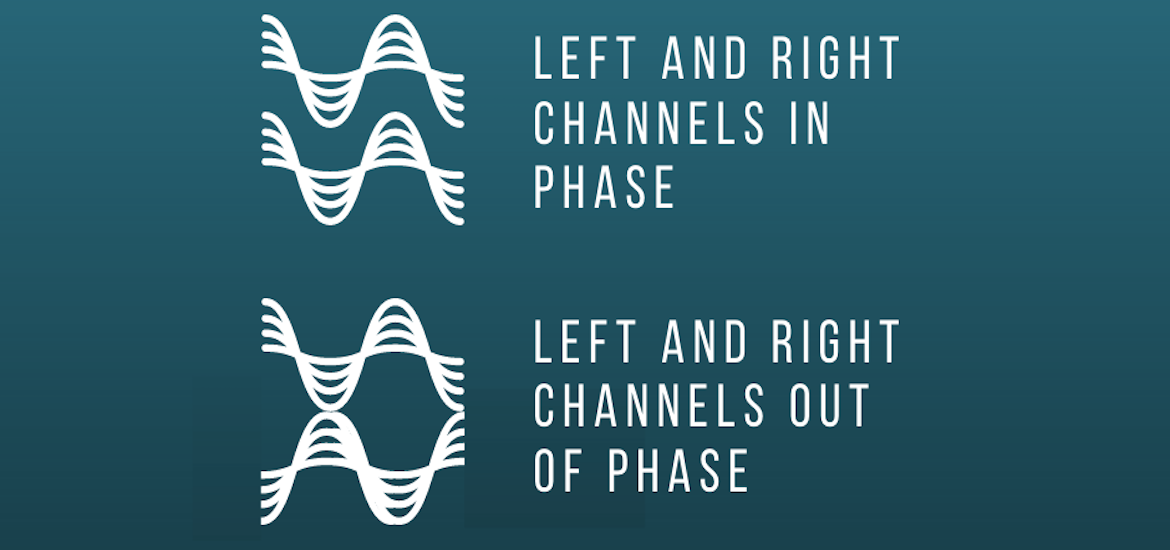 LEFT AND RIGHT CHANNELS IN PHASE

LEFT AND RIGHT CHANNELS OUT OF PHASE